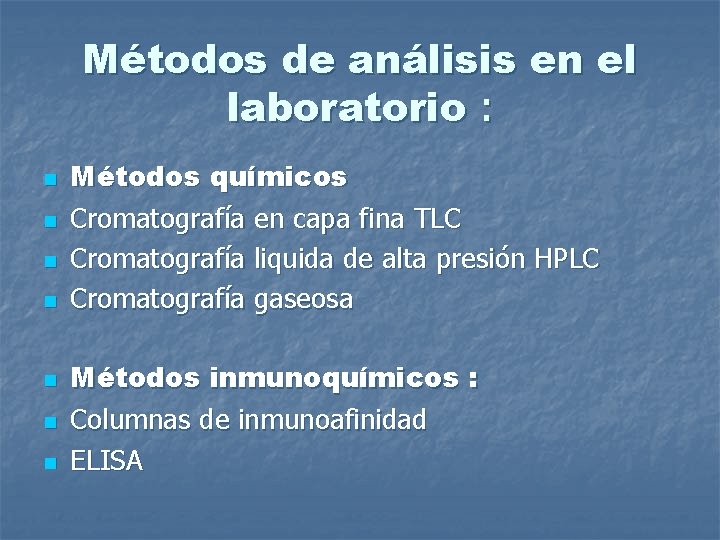 Métodos de análisis en el laboratorio :

- Métodos químicos
- Cromatografía en capa fina TLC
- Cromatografía liquida de alta presión HPLC
- Cromatografía gaseosa

- Métodos inmunoquímicos :
- Columnas de inmunoafinidad
- ELISA